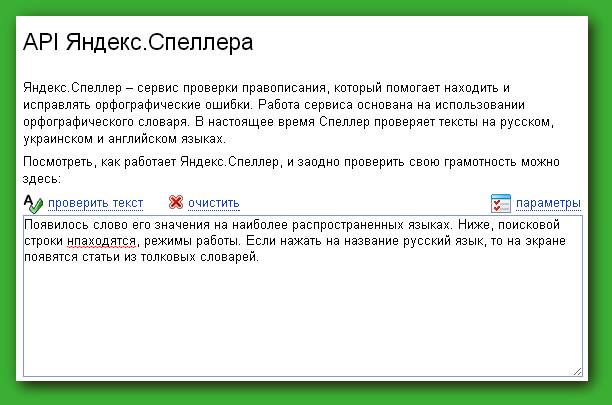 API Яндекс.Спеллера

Яндекс.Спеллер – сервис проверки правописания, который помогает находить и исправлять орфографические ошибки. Работа сервиса основана на использовании орфографического словаря. В настоящее время Спеллер проверяет тексты на русском, украинском и английском языках.

Посмотреть, как работает Яндекс.Спеллер, и заодно проверить свою грамотность можно здесь:

проверить текст очистить параметры

Появилось слово его значения на наиболее распространенных языках. Ниже, поисковой строки нпаходятся, режимы работы. Если нажать на название русский язык, то на экране появятся статьи из толковых словарей.